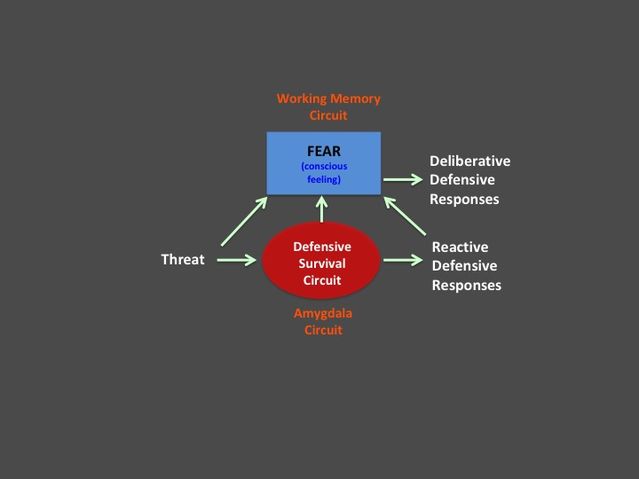 Working Memory Circuit

FEAR
(conscious feeling)

Deliberative Defensive Responses

Threat

Defensive Survival Circuit

Reactive Defensive Responses

Amygdala Circuit